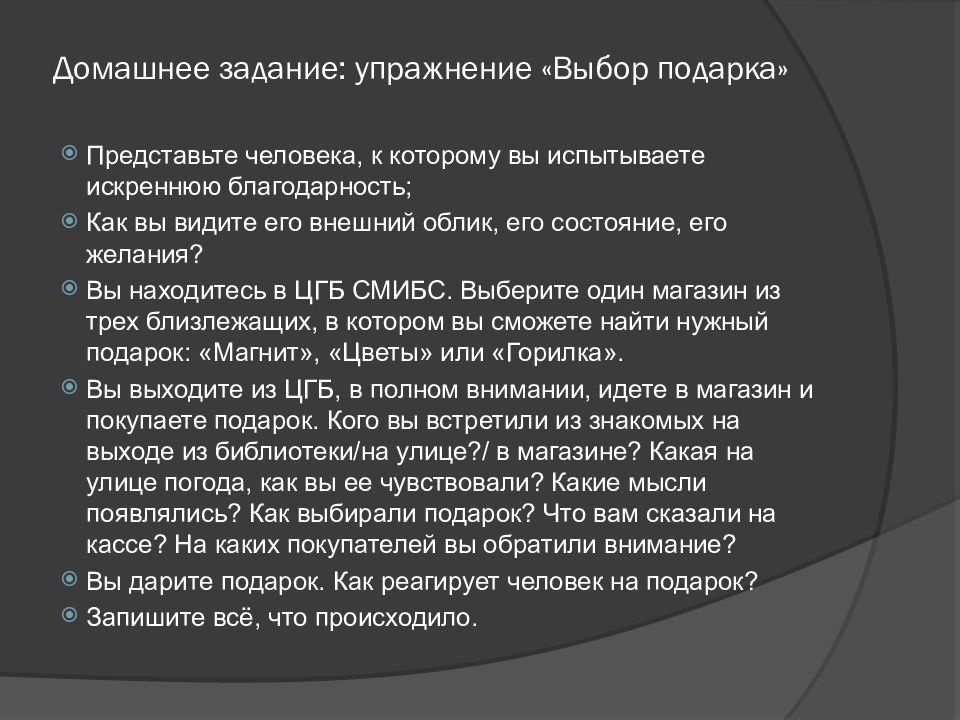 Домашнее задание: упражнение «Выбор подарка»

Представьте человека, к которому вы испытываете искреннюю благодарность;

Как вы видите его внешний облик, его состояние, его желания?

Вы находитесь в ЦГБ СМИБС. Выберите один магазин из трех близлежащих, в котором вы сможете найти нужный подарок: «Магнит», «Цветы» или «Горилка».

Вы выходите из ЦГБ, в полном внимании, идете в магазин и покупаете подарок. Кого вы встретили из знакомых на выходе из библиотеки/на улице?/ в магазине? Какая на улице погода, как вы ее чувствовали? Какие мысли появлялись? Как выбирали подарок? Что вам сказали на кассе? На каких покупателей вы обратили внимание?

Вы дарите подарок. Как реагирует человек на подарок?

Запишите всё, что происходило.